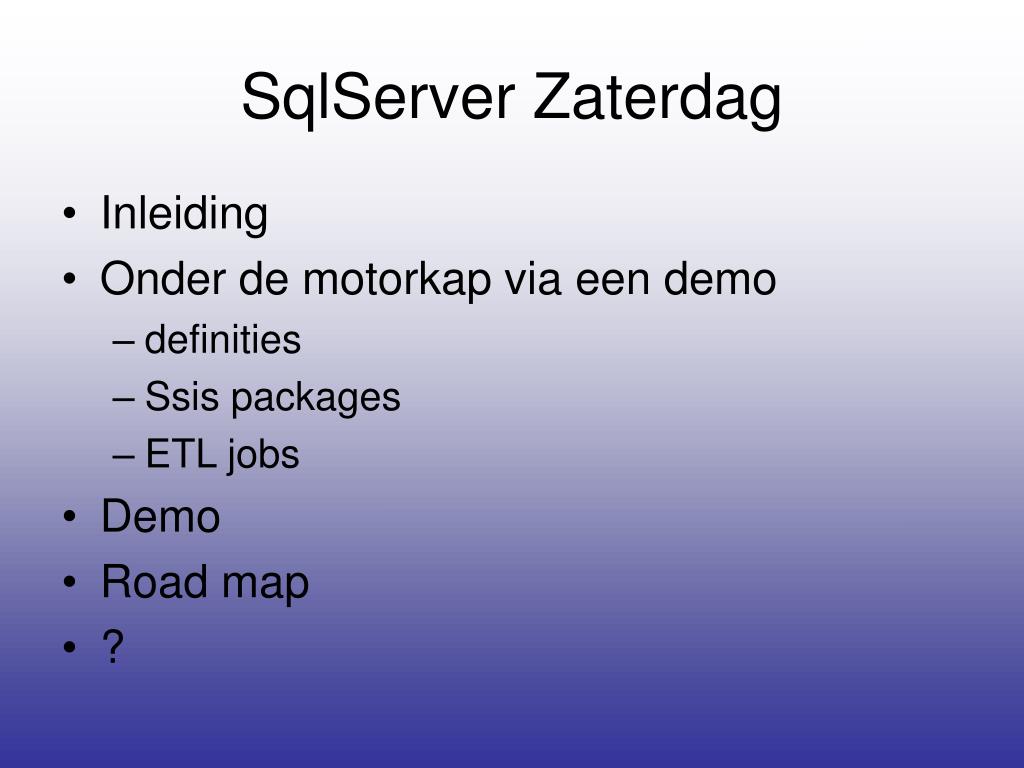 SqlServer Zaterdag

• Inleiding
• Onder de motorkap via een demo
  – definities
  – Ssis packages
  – ETL jobs
• Demo
• Road map
• ?